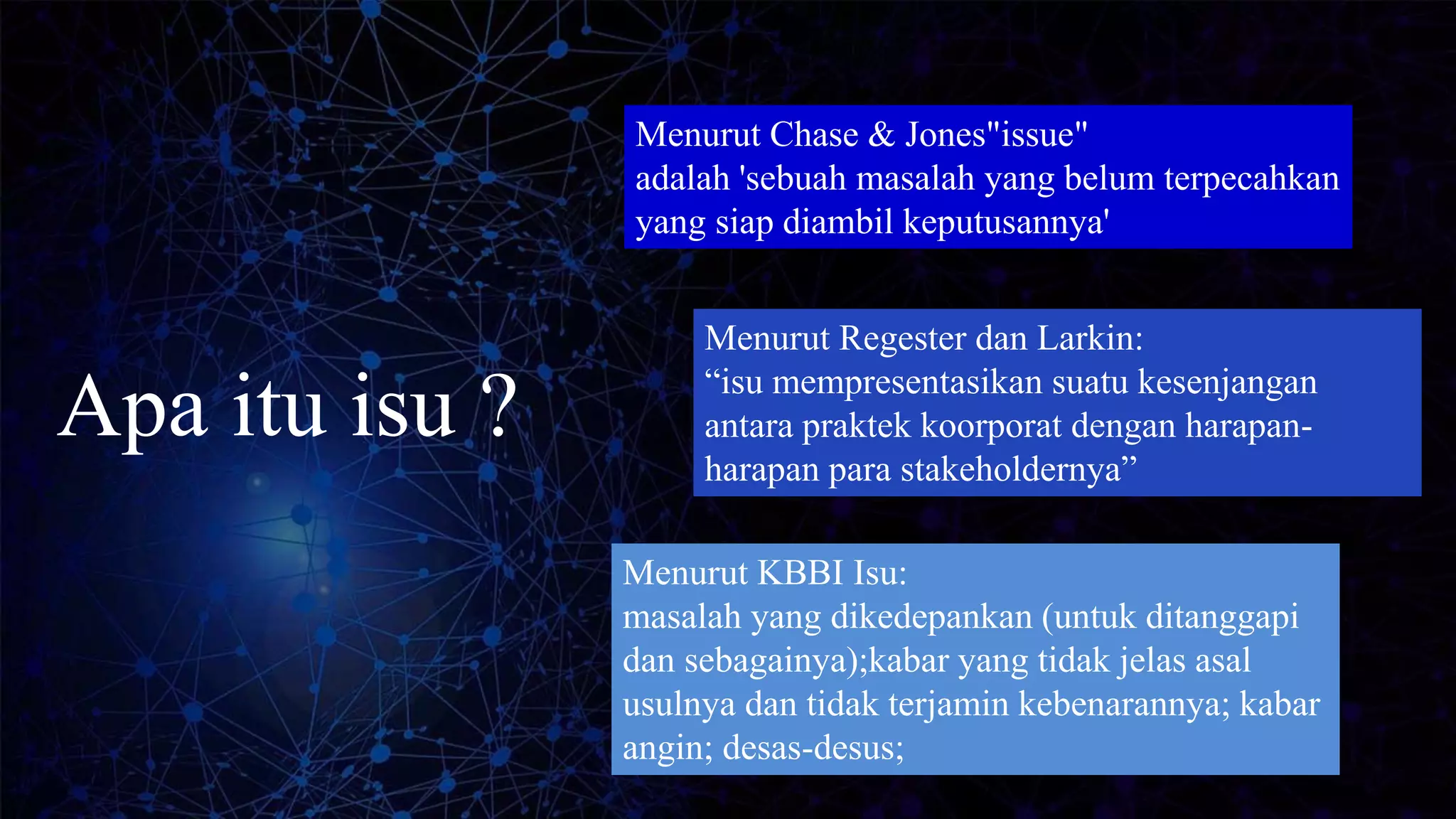 Apa itu isu ?

Menurut Chase & Jones"issue"
adalah 'sebuah masalah yang belum terpecahkan yang siap diambil keputusannya'

Menurut Regester dan Larkin:
“isu mempresentasikan suatu kesenjangan antara praktek koorporat dengan harapan-harapan para stakeholdernya”

Menurut KBBI Isu:
masalah yang dikedepankan (untuk ditanggapi dan sebagainya);kabar yang tidak jelas asal usulnya dan tidak terjamin kebenarannya; kabar angin; desas-desus;